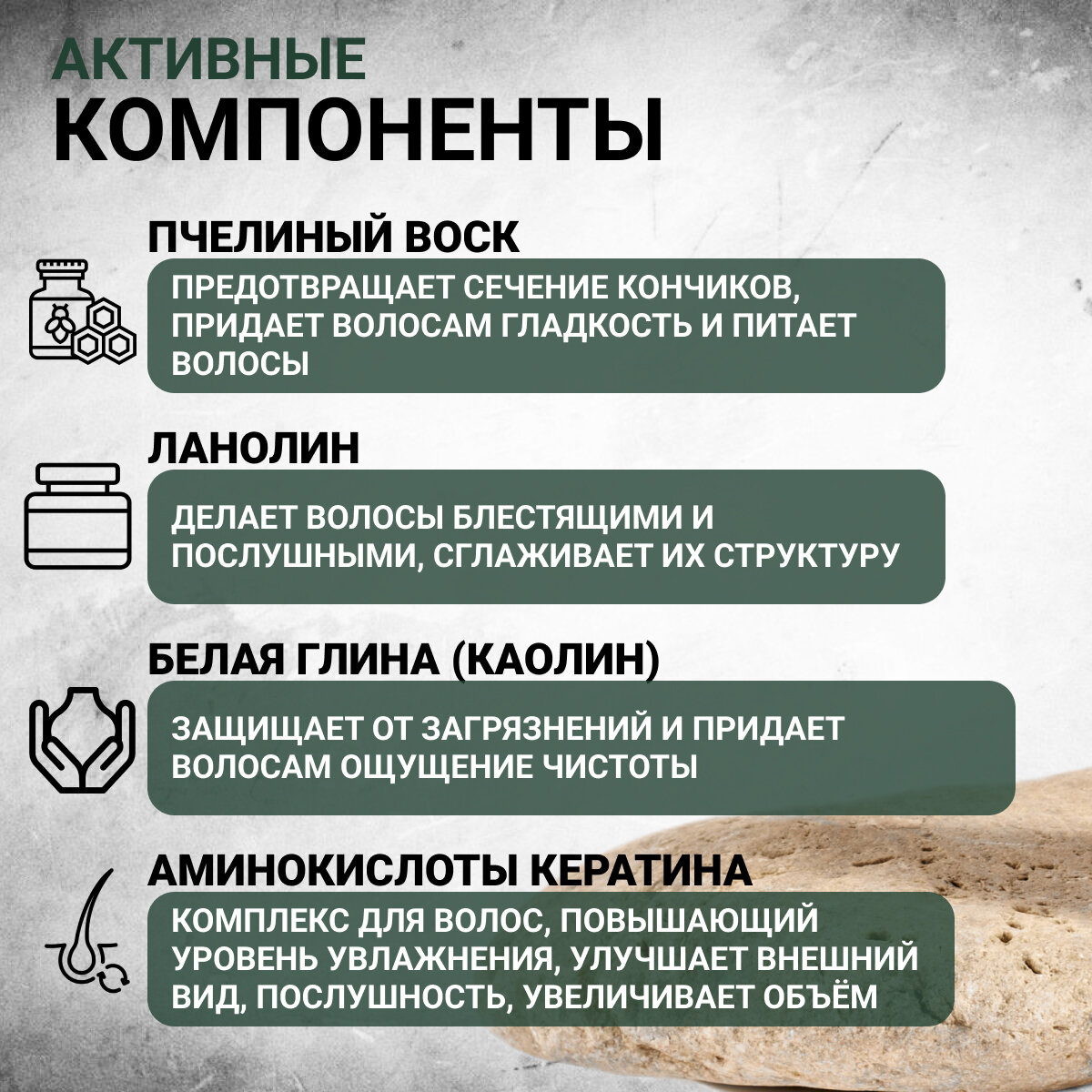 АКТИВНЫЕ
КОМПОНЕНТЫ

ПЧЕЛИНЫЙ ВОСК

ПРЕДОТВРАЩАЕТ СЕЧЕНИЕ КОНЧИКОВ, ПРИДАЕТ ВОЛОСАМ ГЛАДКОСТЬ И ПИТАЕТ ВОЛОСЫ

ЛАНОЛИН

ДЕЛАЕТ ВОЛОСЫ БЛЕСТЯЩИМИ И ПОСЛУШНЫМИ, СГЛАЖИВАЕТ ИХ СТРУКТУРУ

БЕЛАЯ ГЛИНА (КАОЛИН)

ЗАЩИЩАЕТ ОТ ЗАГРЯЗНЕНИЙ И ПРИДАЕТ ВОЛОСАМ ОЩУЩЕНИЕ ЧИСТОТЫ

АМИНОКИСЛОТЫ КЕРАТИНА

КОМПЛЕКС ДЛЯ ВОЛОС, ПОВЫШАЮЩИЙ УРОВЕНЬ УВЛАЖНЕНИЯ, УЛУЧШАЕТ ВНЕШНИЙ ВИД, ПОСЛУШНОСТЬ, УВЕЛИЧИВАЕТ ОБЪЁМ